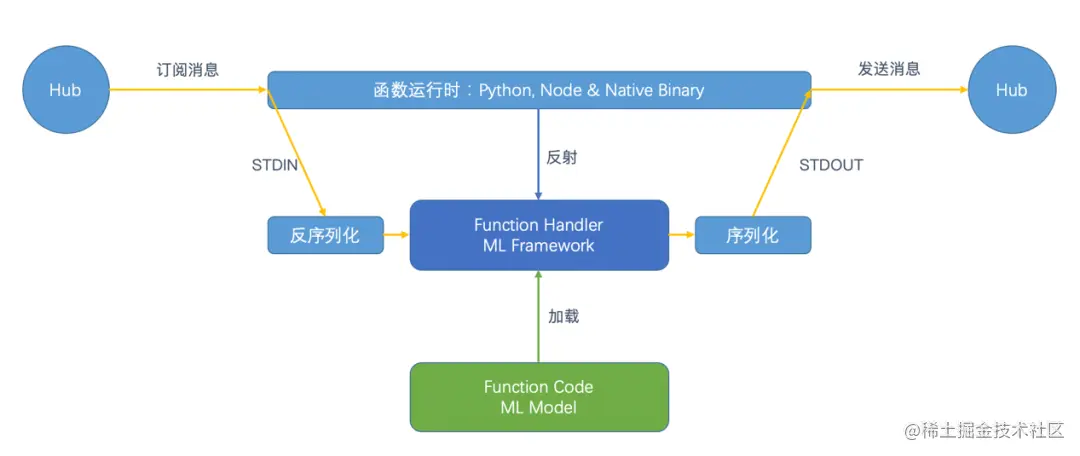 Hub

订阅消息

函数运行时：Python, Node & Native Binary

发送消息

Hub

STDIN

反射

STDOUT

反序列化

Function Handler
ML Framework

序列化

加载

Function Code
ML Model

@稀土掘金技术社区